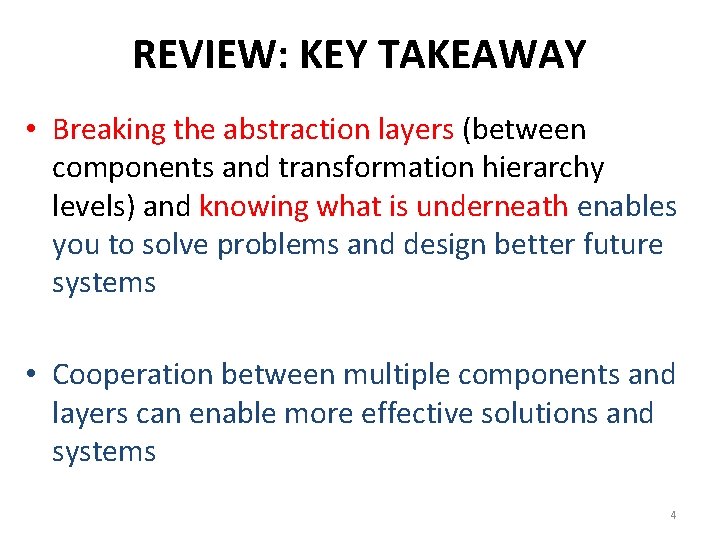 REVIEW: KEY TAKEAWAY

• Breaking the abstraction layers (between components and transformation hierarchy levels) and knowing what is underneath enables you to solve problems and design better future systems

• Cooperation between multiple components and layers can enable more effective solutions and systems

4